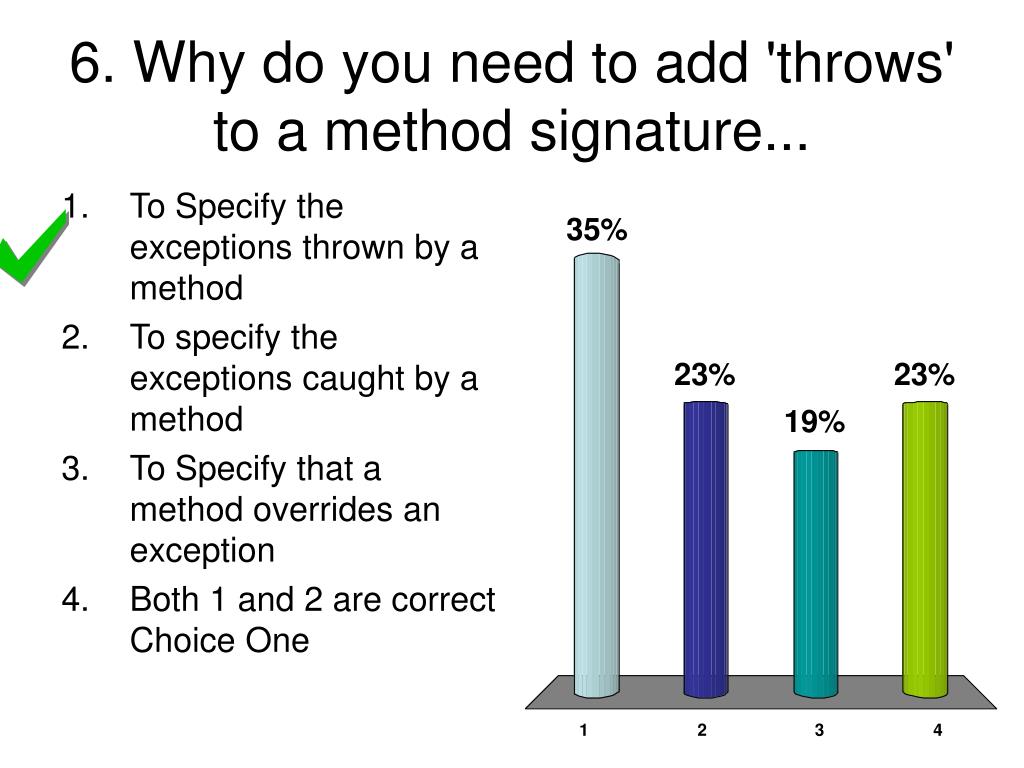 6. Why do you need to add 'throws' to a method signature...

1. To Specify the exceptions thrown by a method
2. To specify the exceptions caught by a method
3. To Specify that a method overrides an exception
4. Both 1 and 2 are correct Choice One

35%
23%
19%
23%

1
2
3
4